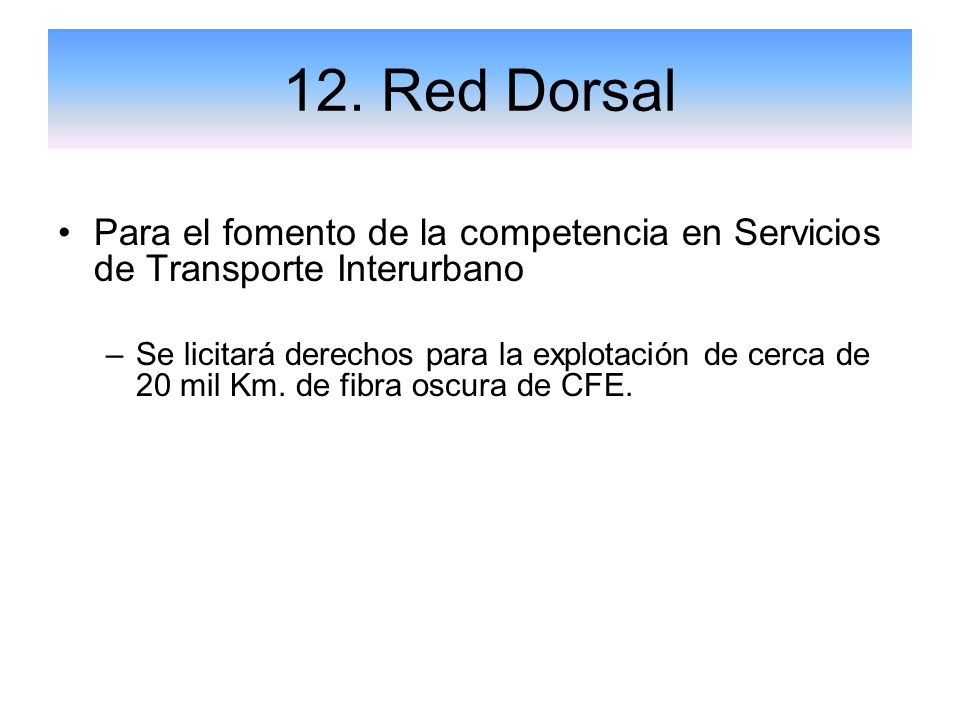 12. Red Dorsal

• Para el fomento de la competencia en Servicios de Transporte Interurbano

– Se licitará derechos para la explotación de cerca de 20 mil Km. de fibra oscura de CFE.